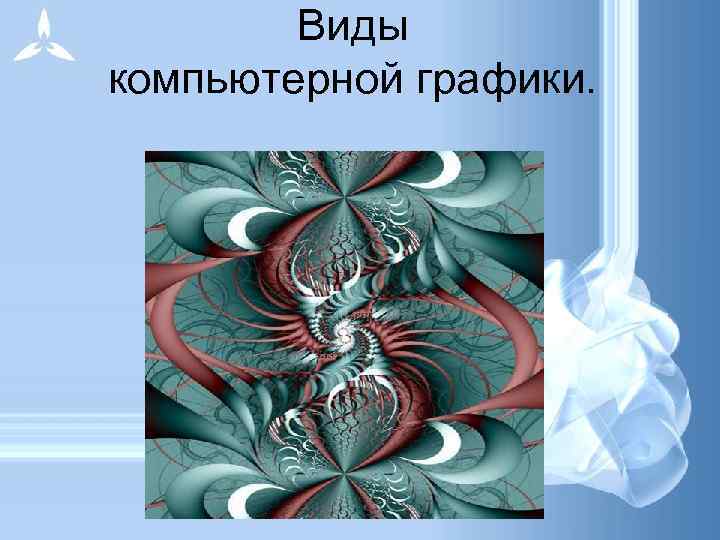 Виды компьютерной графики.